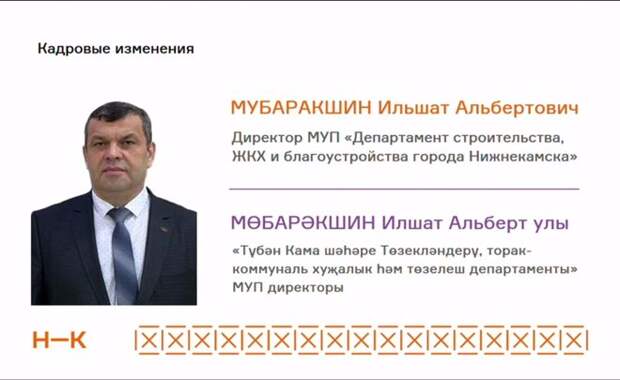 Кадровые изменения

МУБАРАКШИН Ильшат Альбертович

Директор МУП «Департамент строительства, ЖКХ и благоустройства города Нижнекамска»

МӨБАРӘКШИН Илшат Альберт улы

«Түбән Кама шәһәре Төзекләндерү, торак-коммуналь хуҗалык һәм төзелеш департаменты» МУП директоры

Н—К